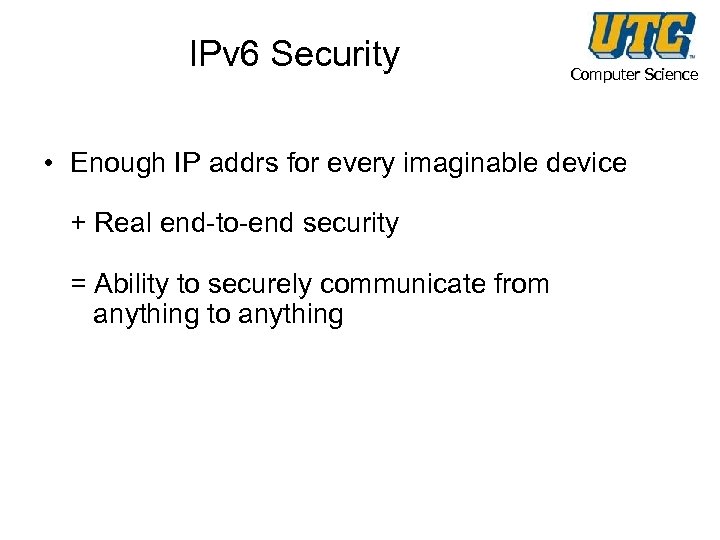 IPv6 Security

UTC™
Computer Science

• Enough IP addrs for every imaginable device

+ Real end-to-end security

= Ability to securely communicate from anything to anything